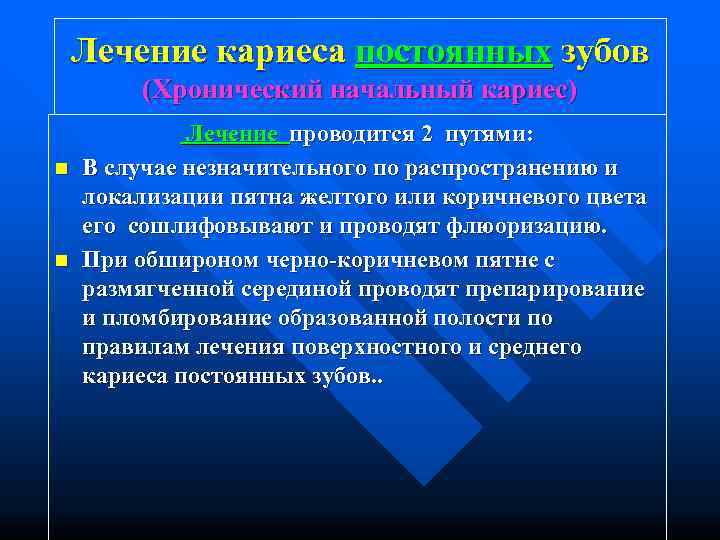 Лечение кариеса постоянных зубов
(Хронический начальный кариес)

Лечение проводится 2 путями:

В случае незначительного по распространению и локализации пятна желтого или коричневого цвета его сошлифовывают и проводят флюоризацию.

При обшироном черно-коричневом пятне с размягченной серединой проводят препарирование и пломбирование образованной полости по правилам лечения поверхностного и среднего кариеса постоянных зубов..